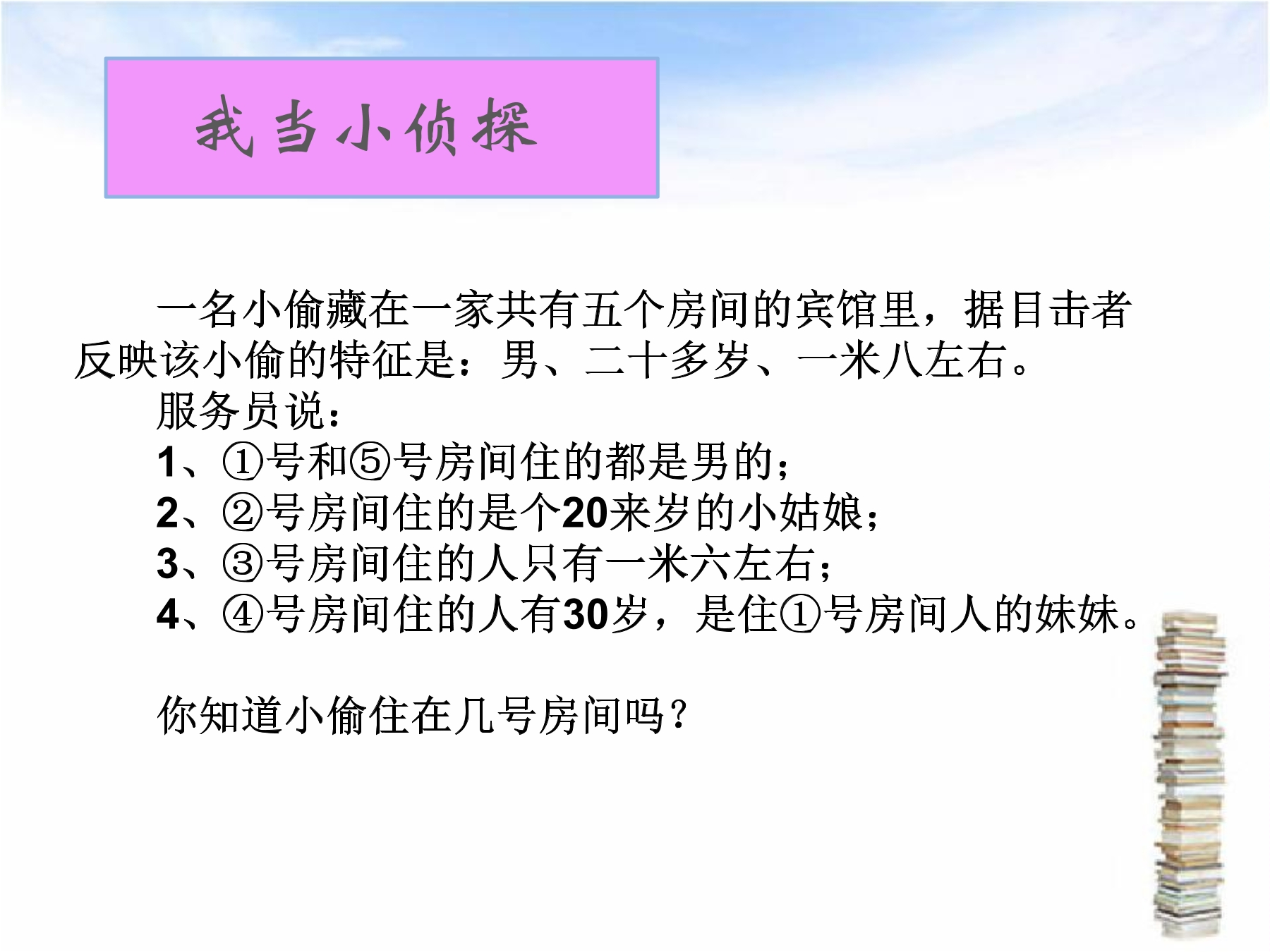 我当小侦探

一名小偷藏在一家共有五个房间的宾馆里，据目击者反映该小偷的特征是：男、二十多岁、一米八左右。

服务员说：

1、①号和⑤号房间住的都是男的；

2、②号房间住的是个20来岁的小姑娘；

3、③号房间住的人只有一米六左右；

4、④号房间住的人有30岁，是住①号房间人的妹妹。

你知道小偷住在几号房间吗？